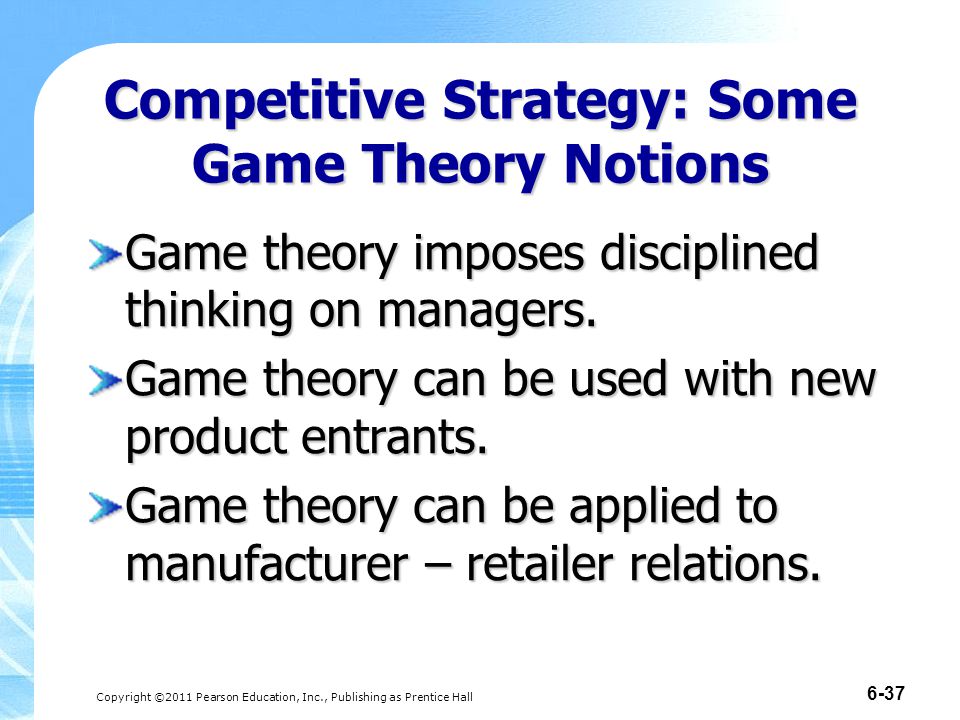 Competitive Strategy: Some Game Theory Notions

Game theory imposes disciplined thinking on managers.

Game theory can be used with new product entrants.

Game theory can be applied to manufacturer – retailer relations.

Copyright ©2011 Pearson Education, Inc., Publishing as Prentice Hall

6-37